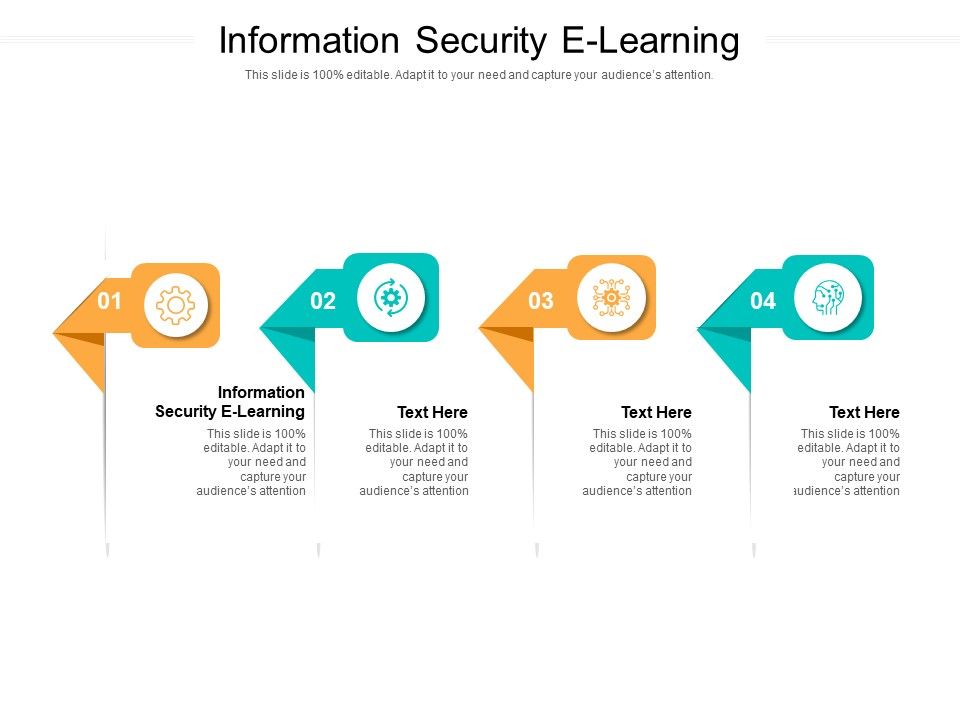 Information Security E-Learning

This slide is 100% editable. Adapt it to your need and capture your audience's attention.

01

Information Security E-Learning

This slide is 100% editable. Adapt it to your need and capture your audience's attention

02

Text Here

This slide is 100% editable. Adapt it to your need and capture your audience's attention

03

Text Here

This slide is 100% editable. Adapt it to your need and capture your audience's attention

04

Text Here

This slide is 100% editable. Adapt it to your need and capture your audience's attention